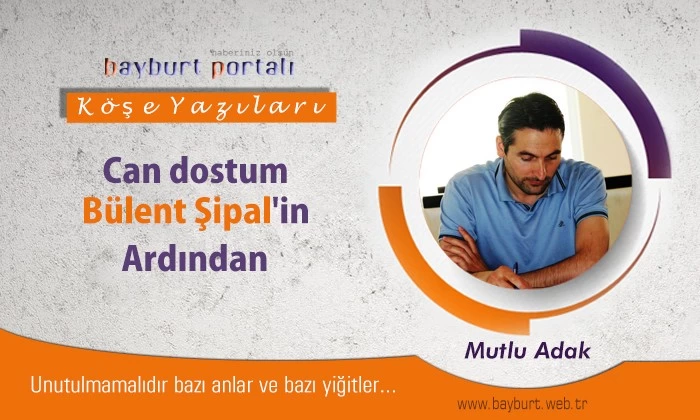 haberiniz olsun
bayburt portalı
Köşe Yazıları

Can dostum Bülent Şipal'in Ardından

Mutlu Adak

Unutulmamalıdır bazı anlar ve bazı yiğitler...

www.bayburt.web.tr